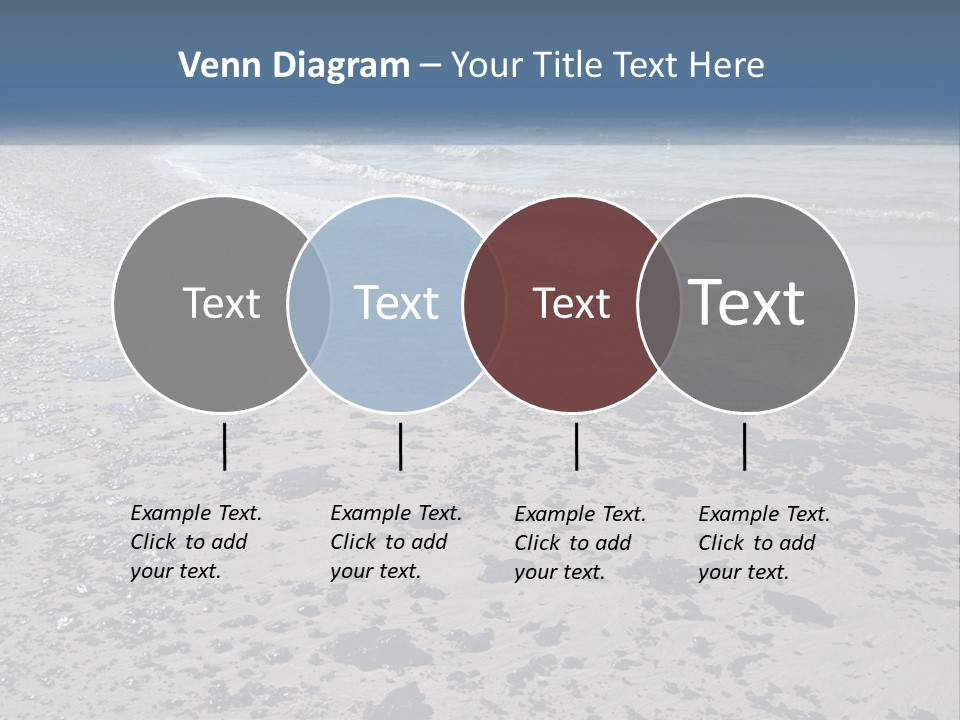 Venn Diagram – Your Title Text Here

Text

Text

Text

Text

Example Text. Click to add your text.

Example Text. Click to add your text.

Example Text. Click to add your text.

Example Text. Click to add your text.